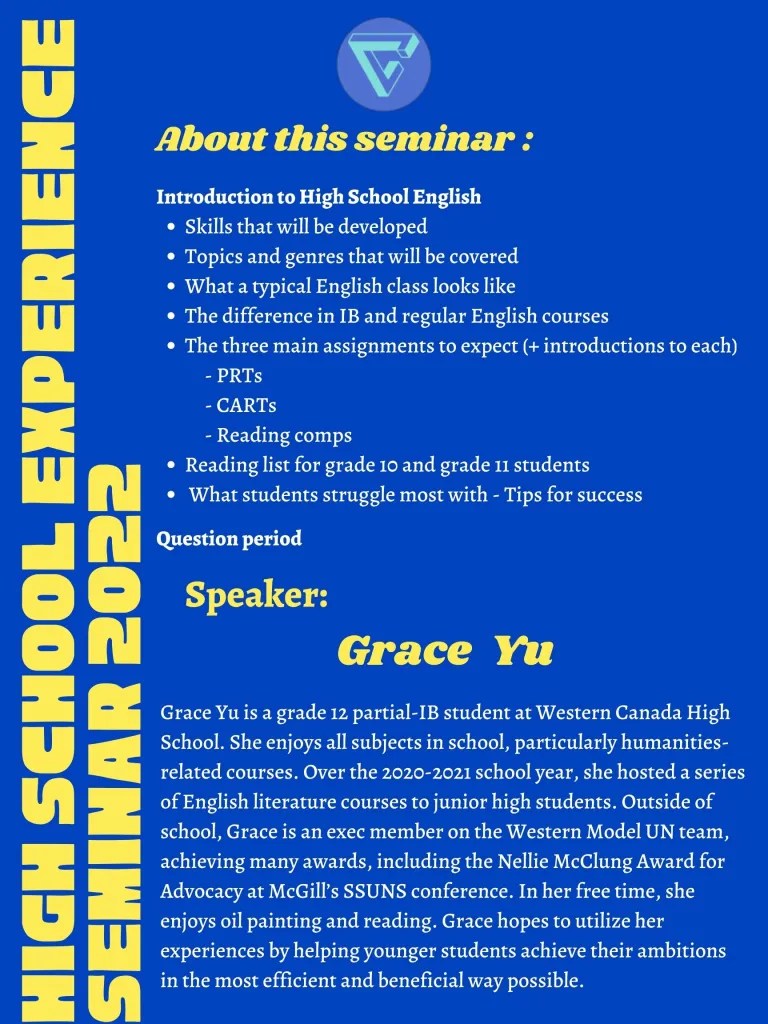 HIGH SCHOOL EXPERIENCE
SEMINAR 2022

About this seminar :

Introduction to High School English
- Skills that will be developed
- Topics and genres that will be covered
- What a typical English class looks like
- The difference in IB and regular English courses
- The three main assignments to expect (+ introductions to each)
  - PRTs
  - CARTs
  - Reading comps
- Reading list for grade 10 and grade 11 students
- What students struggle most with - Tips for success

Question period

Speaker:

Grace Yu

Grace Yu is a grade 12 partial-IB student at Western Canada High School. She enjoys all subjects in school, particularly humanities-related courses. Over the 2020-2021 school year, she hosted a series of English literature courses to junior high students. Outside of school, Grace is an exec member on the Western Model UN team, achieving many awards, including the Nellie McClung Award for Advocacy at McGill's SSUNS conference. In her free time, she enjoys oil painting and reading. Grace hopes to utilize her experiences by helping younger students achieve their ambitions in the most efficient and beneficial way possible.